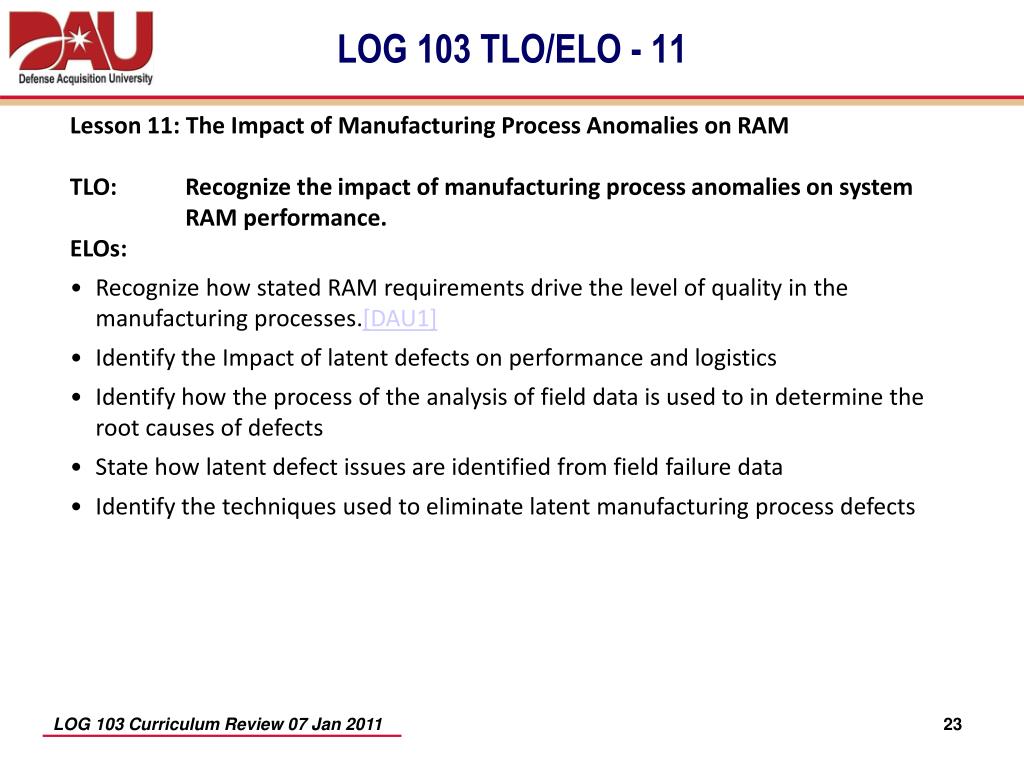 DAU
Defense Acquisition University

LOG 103 TLO/ELO - 11

Lesson 11: The Impact of Manufacturing Process Anomalies on RAM

TLO: Recognize the impact of manufacturing process anomalies on system RAM performance.

ELOs:

• Recognize how stated RAM requirements drive the level of quality in the manufacturing processes.[DAU1]
• Identify the Impact of latent defects on performance and logistics
• Identify how the process of the analysis of field data is used to in determine the root causes of defects
• State how latent defect issues are identified from field failure data
• Identify the techniques used to eliminate latent manufacturing process defects

LOG 103 Curriculum Review 07 Jan 2011

23